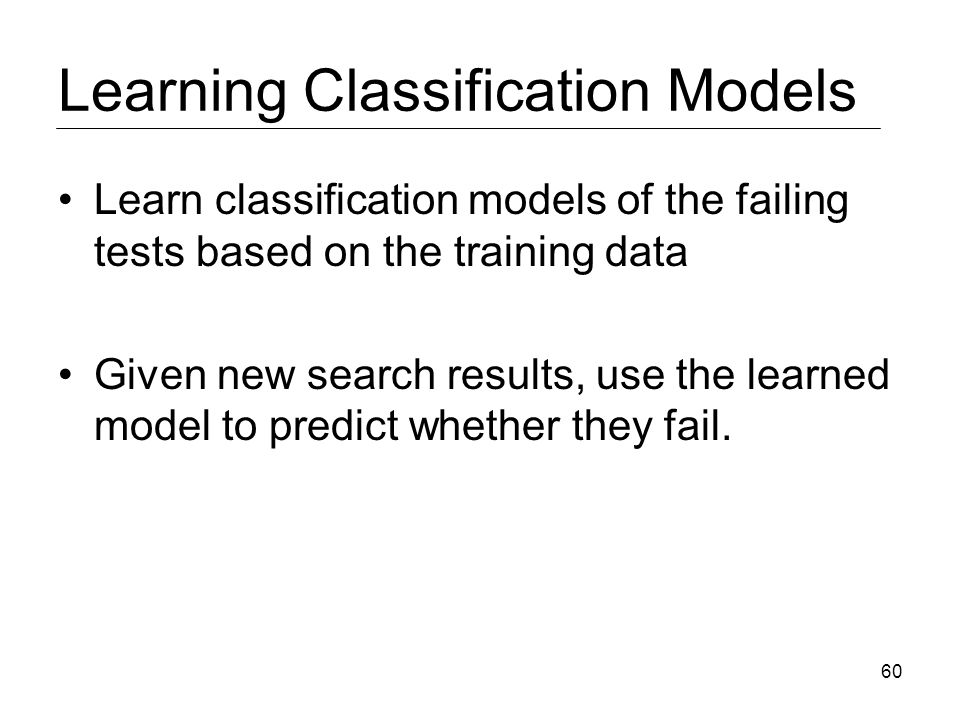 Learning Classification Models

• Learn classification models of the failing tests based on the training data

• Given new search results, use the learned model to predict whether they fail.

60